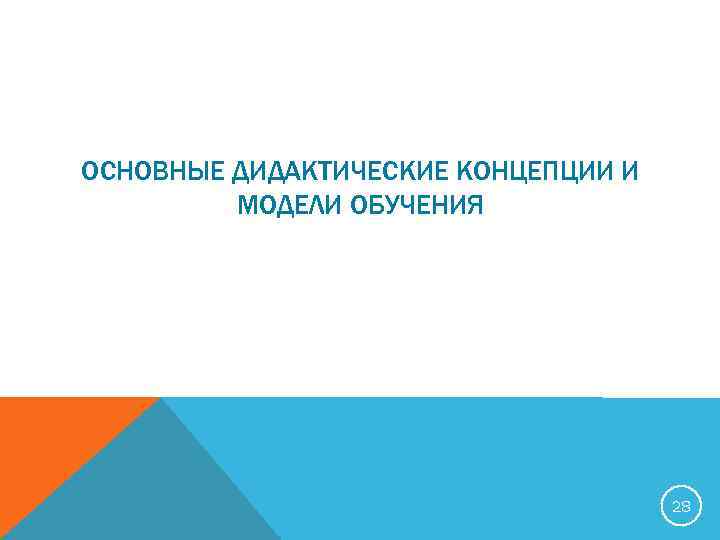 ОСНОВНЫЕ ДИДАКТИЧЕСКИЕ КОНЦЕПЦИИ И МОДЕЛИ ОБУЧЕНИЯ

28